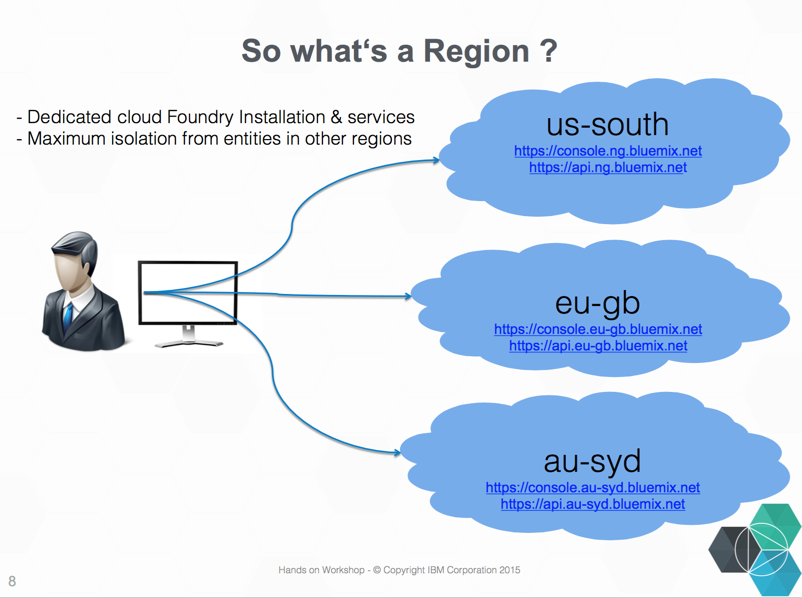 So what‘s a Region ?

- Dedicated cloud Foundry Installation & services
- Maximum isolation from entities in other regions

us-south
https://console.ng.bluemix.net
https://api.ng.bluemix.net

eu-gb
https://console.eu-gb.bluemix.net
https://api.eu-gb.bluemix.net

au-syd
https://console.au-syd.bluemix.net
https://api.au-syd.bluemix.net

Hands on Workshop - © Copyright IBM Corporation 2015

8